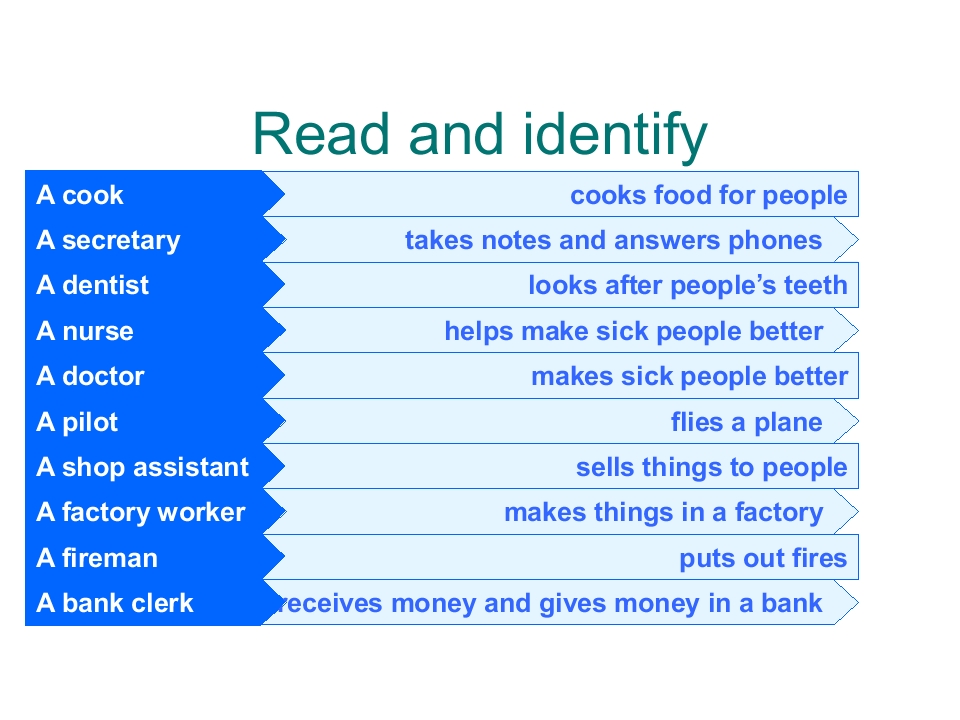 Read and identify

A cook
cooks food for people

A secretary
takes notes and answers phones

A dentist
looks after people's teeth

A nurse
helps make sick people better

A doctor
makes sick people better

A pilot
flies a plane

A shop assistant
sells things to people

A factory worker
makes things in a factory

A fireman
puts out fires

A bank clerk
receives money and gives money in a bank